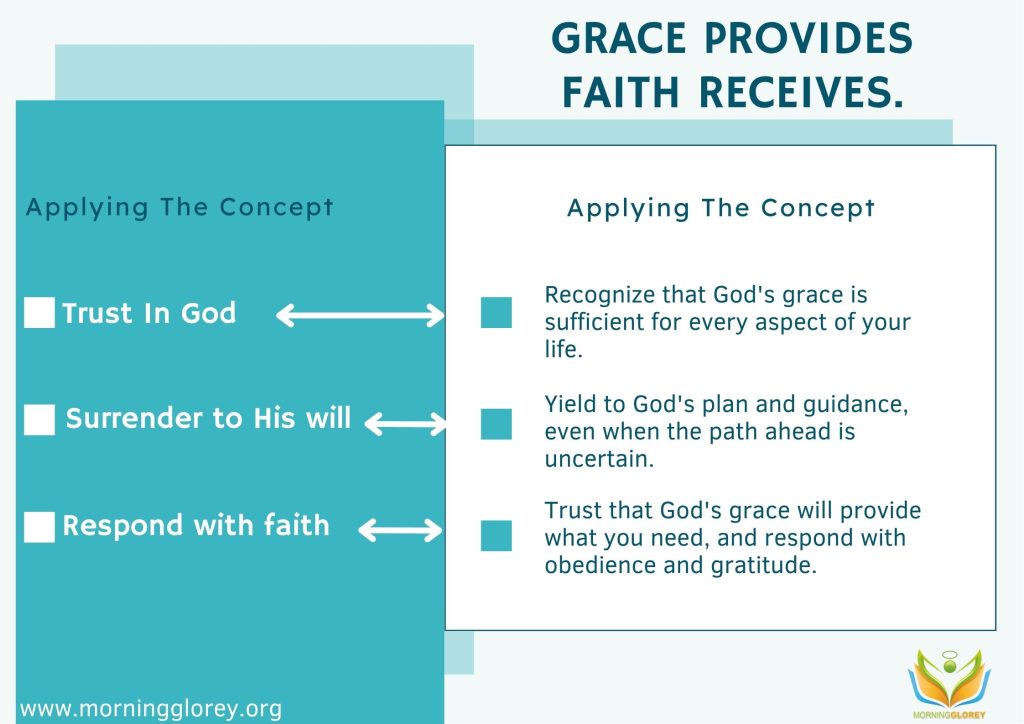 GRACE PROVIDES FAITH RECEIVES.

Applying The Concept

Trust In God

Surrender to His will

Respond with faith

Applying The Concept

Recognize that God's grace is sufficient for every aspect of your life.

Yield to God's plan and guidance, even when the path ahead is uncertain.

Trust that God's grace will provide what you need, and respond with obedience and gratitude.

www.morningglorey.org

MORNINGGLOREY